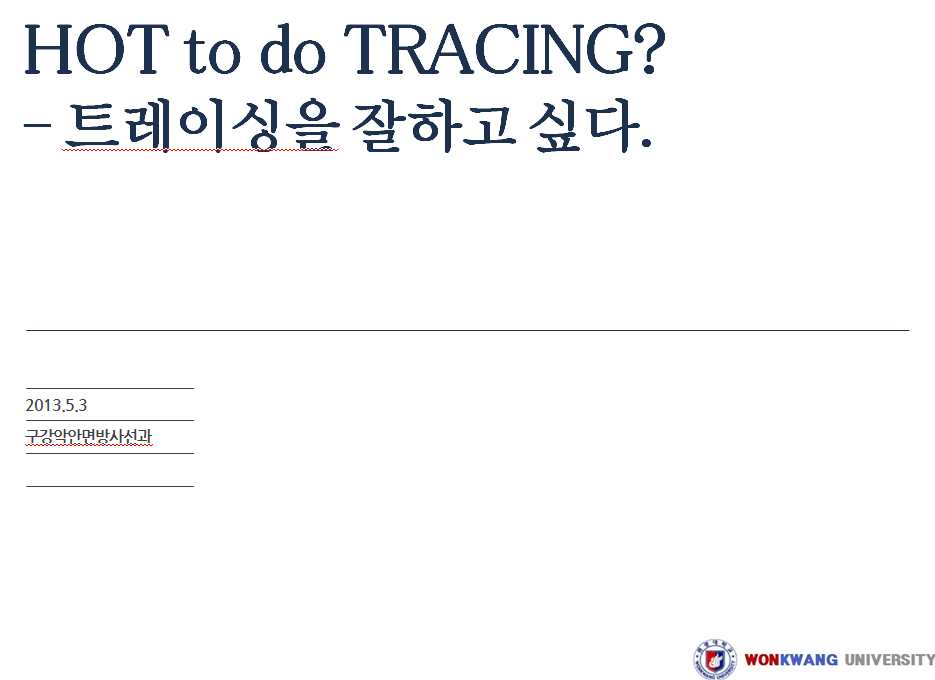 HOT to do TRACING?
– 트레이싱을 잘하고 싶다.

2013.5.3

구강악안면방사선과

WONKWANG UNIVERSITY